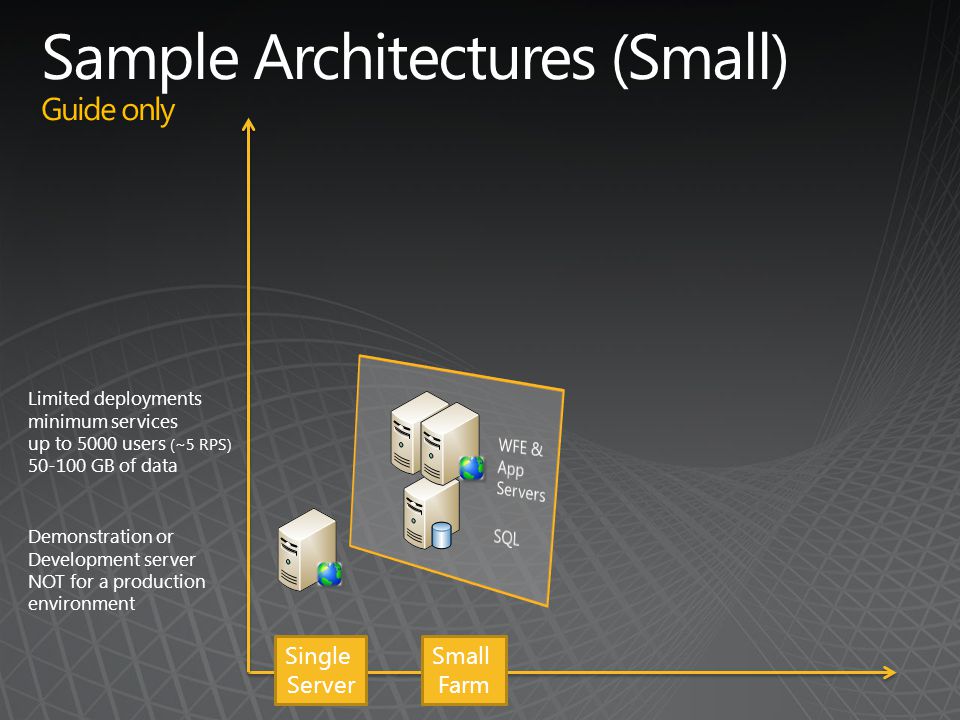 Sample Architectures (Small)
Guide only

Limited deployments
minimum services
up to 5000 users (~5 RPS)
50-100 GB of data

Demonstration or
Development server
NOT for a production
environment

WFE &
App
Servers

SQL

Single
Server

Small
Farm